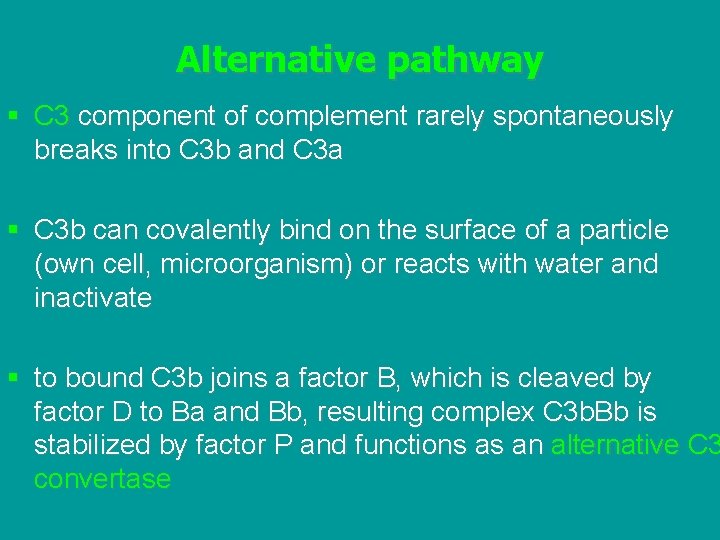 Alternative pathway

▪ C3 component of complement rarely spontaneously breaks into C3b and C3a

▪ C3b can covalently bind on the surface of a particle (own cell, microorganism) or reacts with water and inactivate

▪ to bound C3b joins a factor B, which is cleaved by factor D to Ba and Bb, resulting complex C3bBb is stabilized by factor P and functions as an alternative C3 convertase